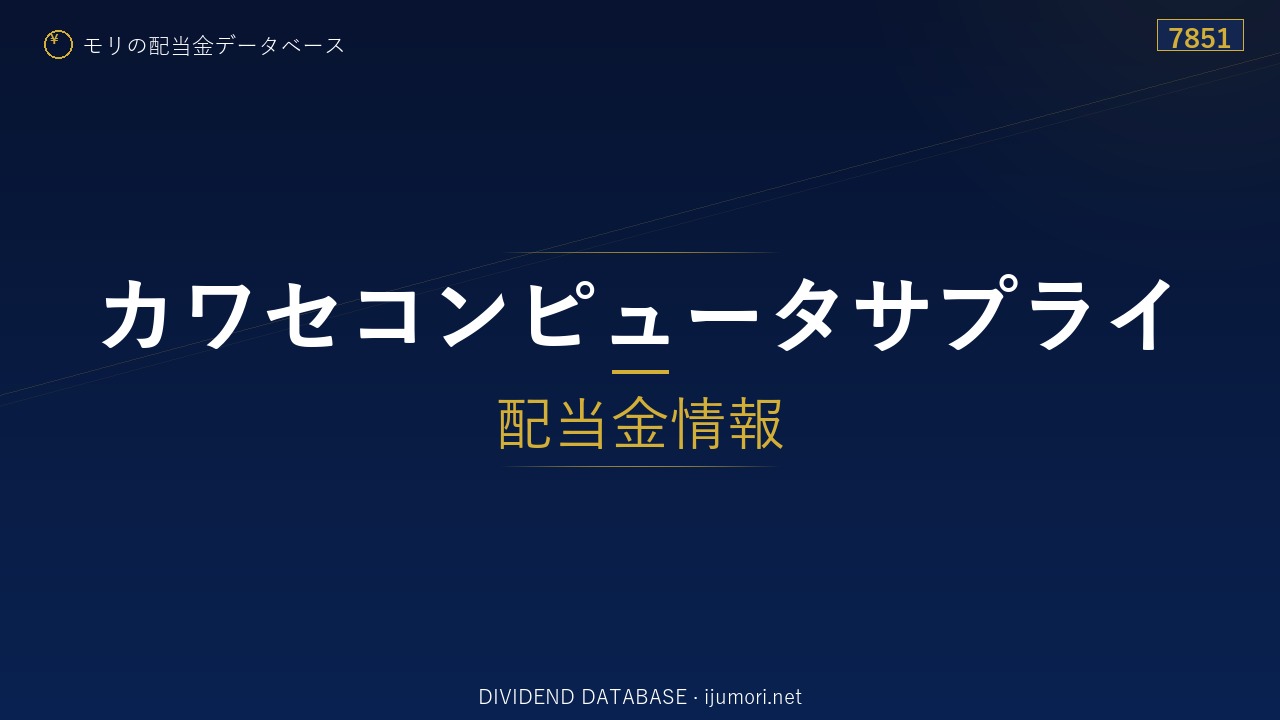 ¥ モリの配当金データベース

7851

カワセコンピュータサプライ

配当金情報

DIVIDEND DATABASE · ijumori.net